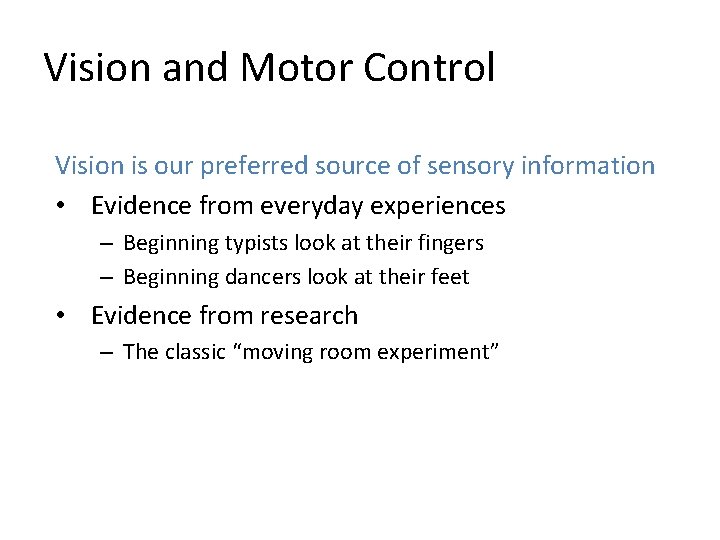 Vision and Motor Control

Vision is our preferred source of sensory information

• Evidence from everyday experiences
– Beginning typists look at their fingers
– Beginning dancers look at their feet

• Evidence from research
– The classic “moving room experiment”